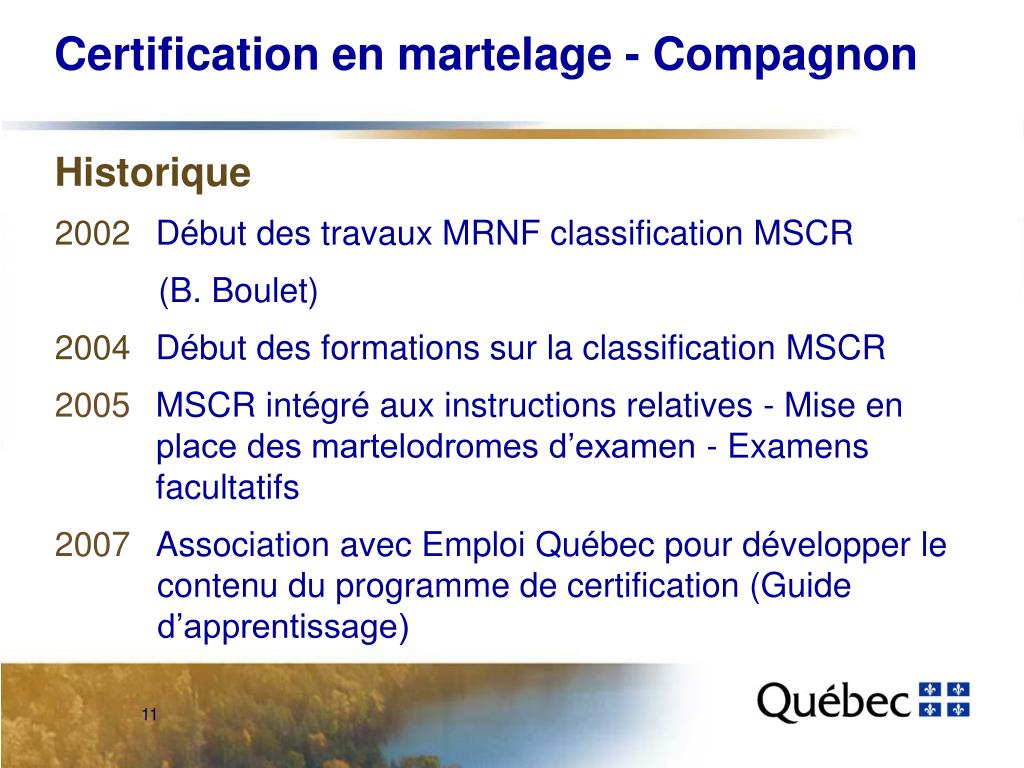 Certification en martelage - Compagnon

Historique

2002 Début des travaux MRNF classification MSCR (B. Boulet)

2004 Début des formations sur la classification MSCR

2005 MSCR intégré aux instructions relatives - Mise en place des martelodromes d’examen - Examens facultatifs

2007 Association avec Emploi Québec pour développer le contenu du programme de certification (Guide d’apprentissage)

11

Québec